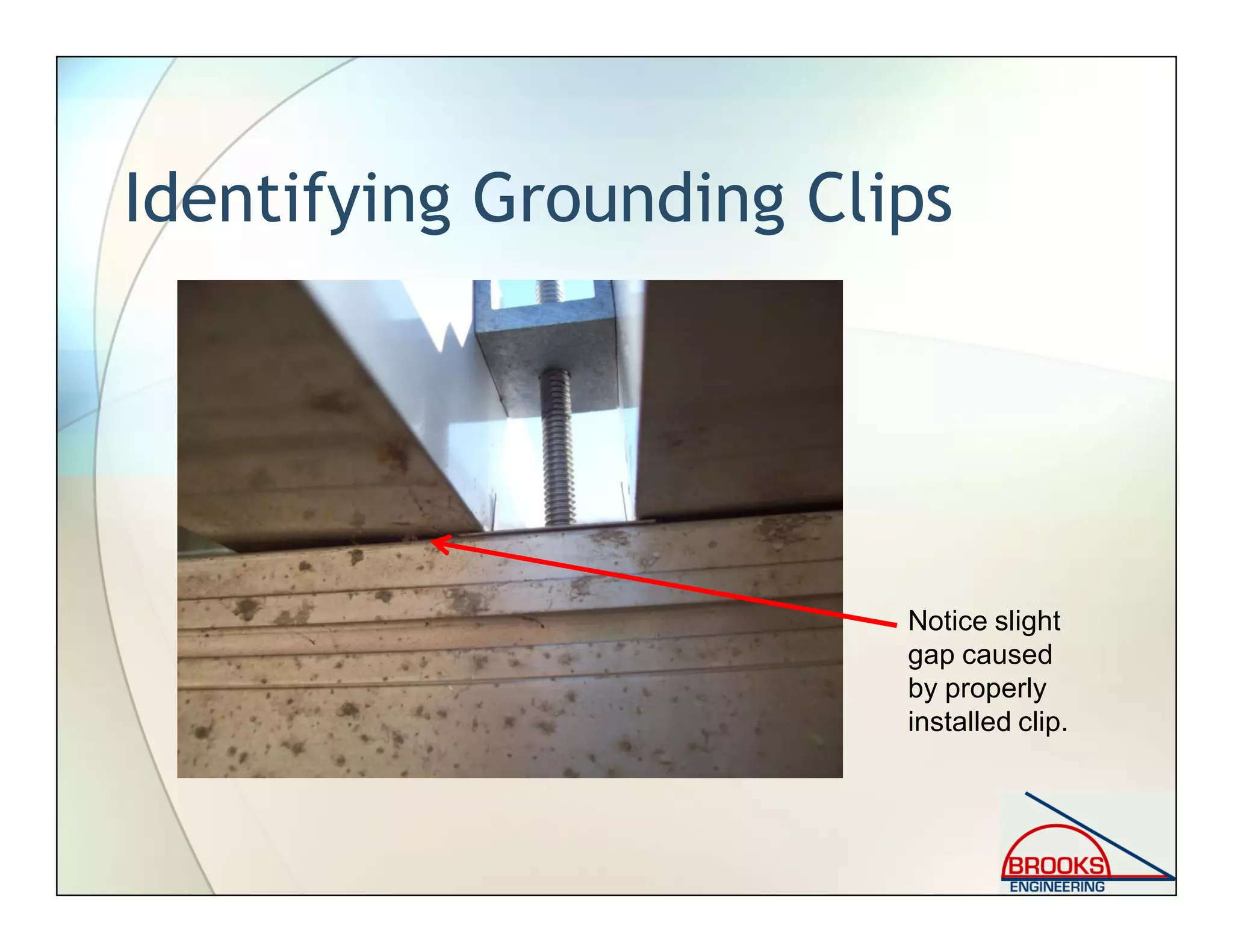 Identifying Grounding Clips

Notice slight gap caused by properly installed clip.

BROOKS
ENGINEERING